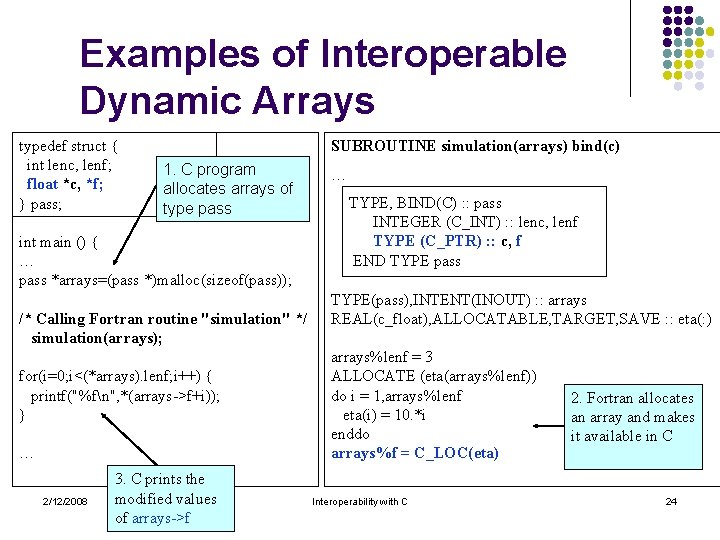 Examples of Interoperable Dynamic Arrays

typedef struct {
int lenc, lenf;
float *c, *f;
} pass;

1. C program allocates arrays of type pass

int main () {
…
pass *arrays=(pass *)malloc(sizeof(pass));

/* Calling Fortran routine "simulation" */
simulation(arrays);

for(i=0;i<(*arrays).lenf;i++) {
printf("%f\n",*(arrays->f+i));
}

…

3. C prints the modified values of arrays->f

SUBROUTINE simulation(arrays) bind(c)
…

TYPE, BIND(C) :: pass
INTEGER (C_INT) :: lenc, lenf
TYPE (C_PTR) :: c, f
END TYPE pass

TYPE(pass),INTENT(INOUT) :: arrays
REAL(c_float),ALLOCATABLE,TARGET,SAVE :: eta(:)

arrays%lenf = 3
ALLOCATE (eta(arrays%lenf))
do i = 1,arrays%lenf
eta(i) = 10.*i
enddo
arrays%f = C_LOC(eta)

2. Fortran allocates an array and makes it available in C

2/12/2008

Interoperability with C

24